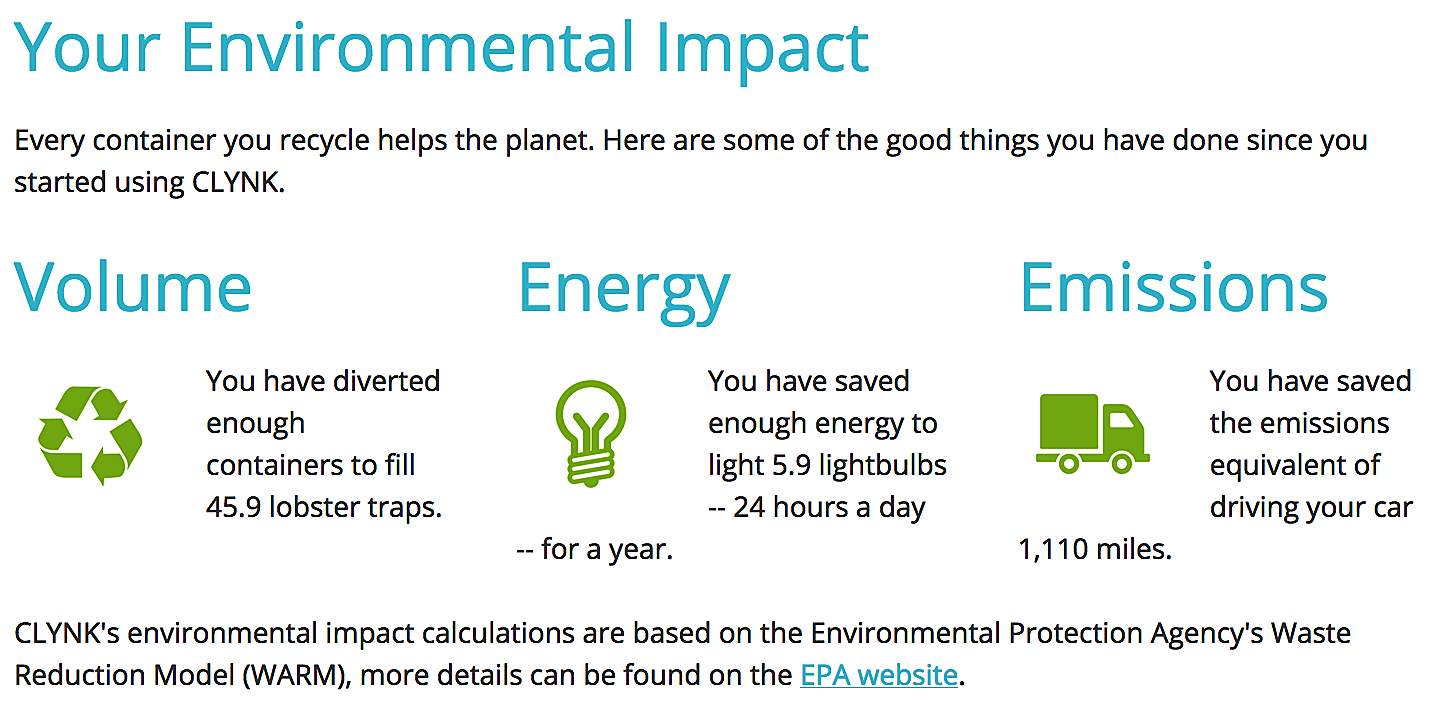 Your Environmental Impact

Every container you recycle helps the planet. Here are some of the good things you have done since you started using CLYNK.

Volume

You have diverted enough containers to fill 45.9 lobster traps.

Energy

You have saved enough energy to light 5.9 lightbulbs -- 24 hours a day -- for a year.

Emissions

You have saved the emissions equivalent of driving your car 1,110 miles.

CLYNK's environmental impact calculations are based on the Environmental Protection Agency's Waste Reduction Model (WARM), more details can be found on the EPA website.